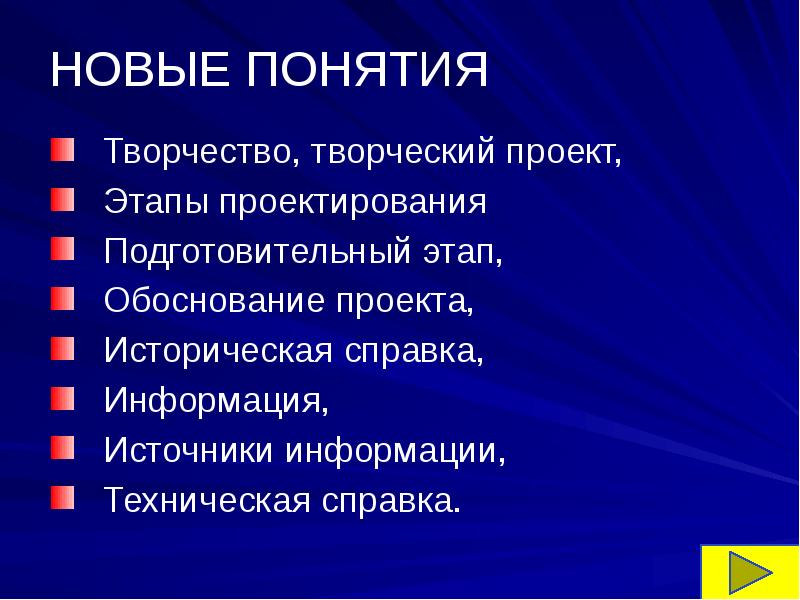 НОВЫЕ ПОНЯТИЯ

Творчество, творческий проект,
Этапы проектирования
Подготовительный этап,
Обоснование проекта,
Историческая справка,
Информация,
Источники информации,
Техническая справка.